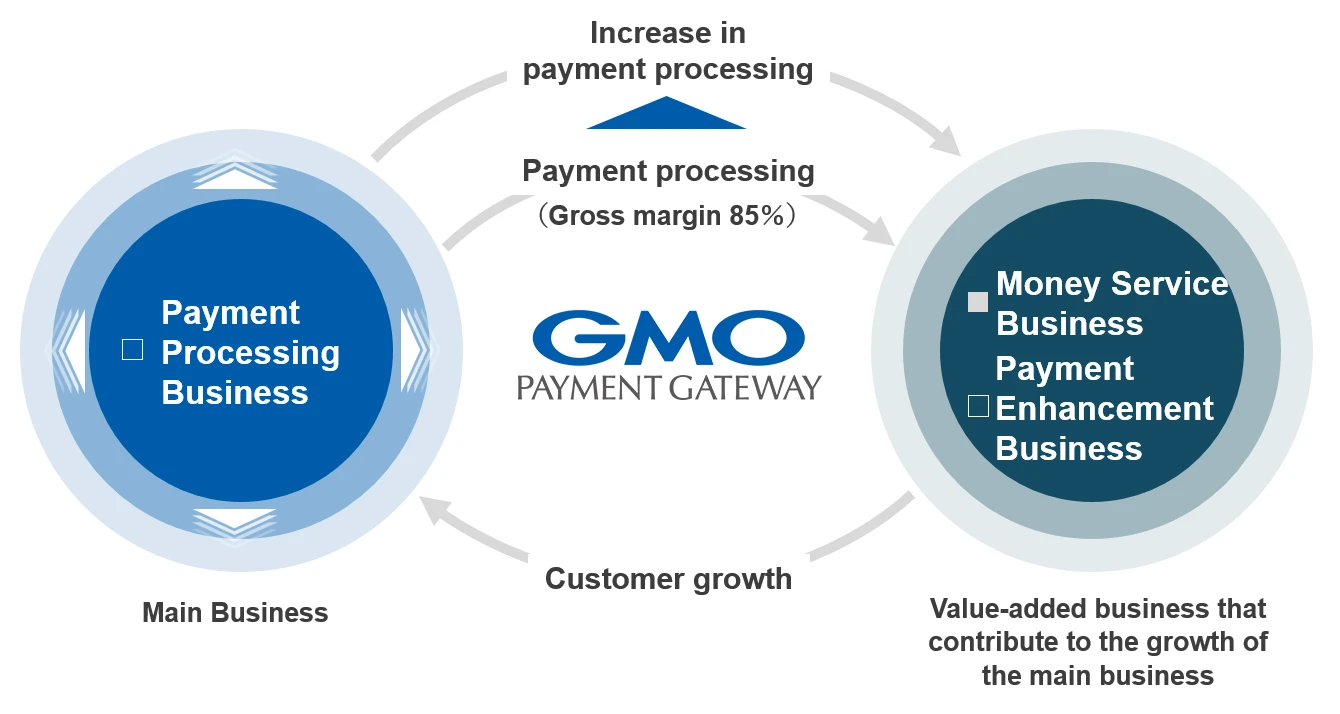 Increase in payment processing

Payment processing
（Gross margin 85%）

□ Payment Processing Business

GMO
PAYMENT GATEWAY

■ Money Service Business
□ Payment Enhancement Business

Customer growth

Main Business

Value-added business that contribute to the growth of the main business